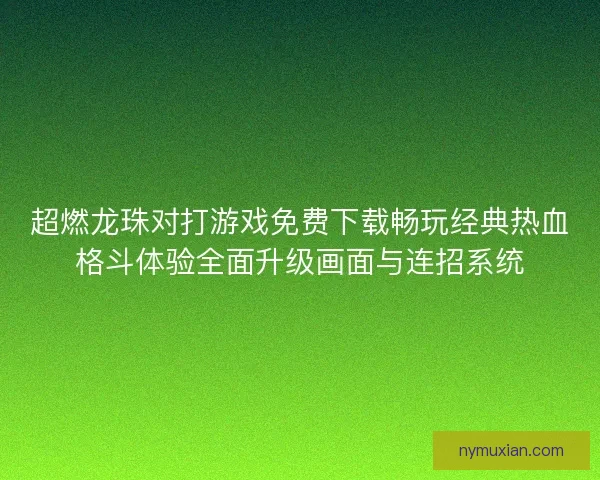 超燃龙珠对打游戏免费下载畅玩经典热血格斗体验全面升级画面与连招系统

nymuxian.com